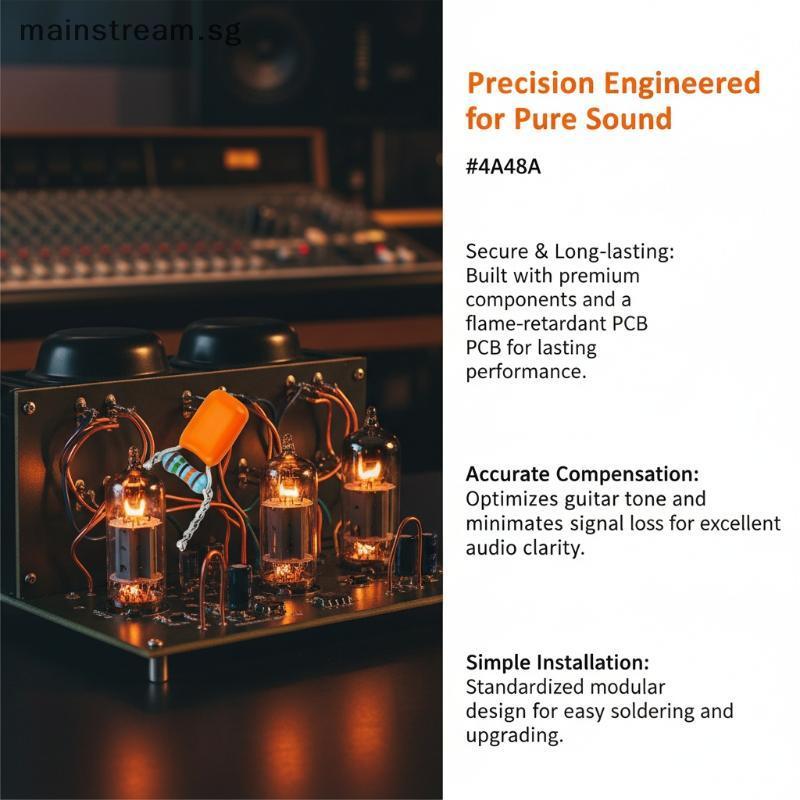 mainstream.sg

Precision Engineered for Pure Sound

#4A48A

Secure & Long-lasting: Built with premium components and a flame-retardant PCB PCB for lasting performance.

Accurate Compensation: Optimizes guitar tone and minimates signal loss for excellent audio clarity.

Simple Installation: Standardized modular design for easy soldering and upgrading.